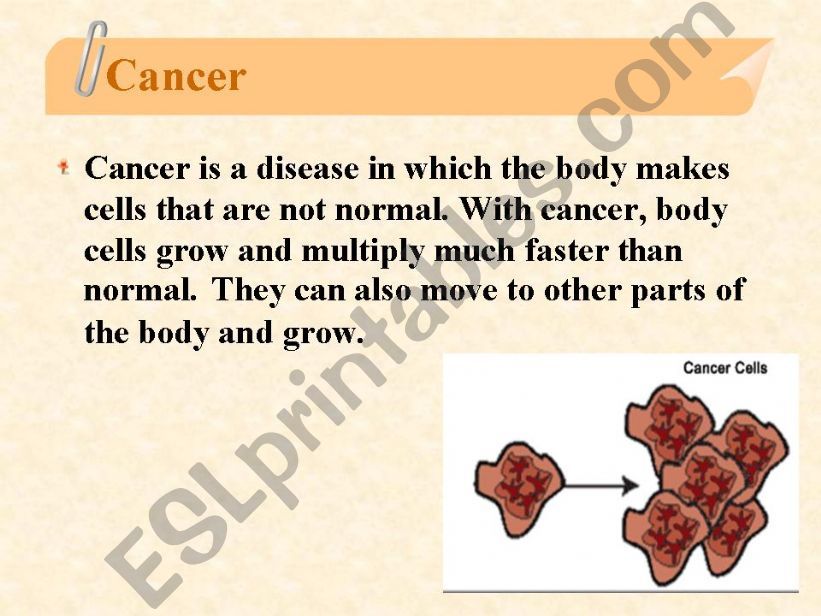 Cancer

Cancer is a disease in which the body makes cells that are not normal. With cancer, body cells grow and multiply much faster than normal. They can also move to other parts of the body and grow.

Cancer Cells

ESLprintables.com